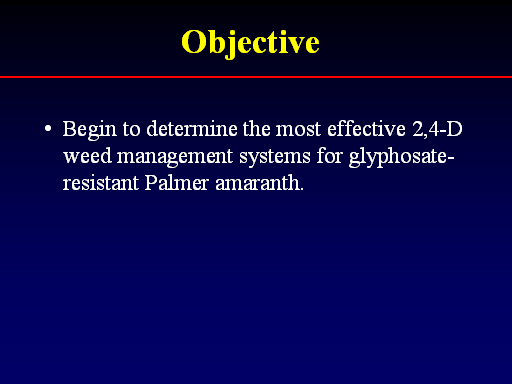 Objective

• Begin to determine the most effective 2,4-D weed management systems for glyphosate-resistant Palmer amaranth.